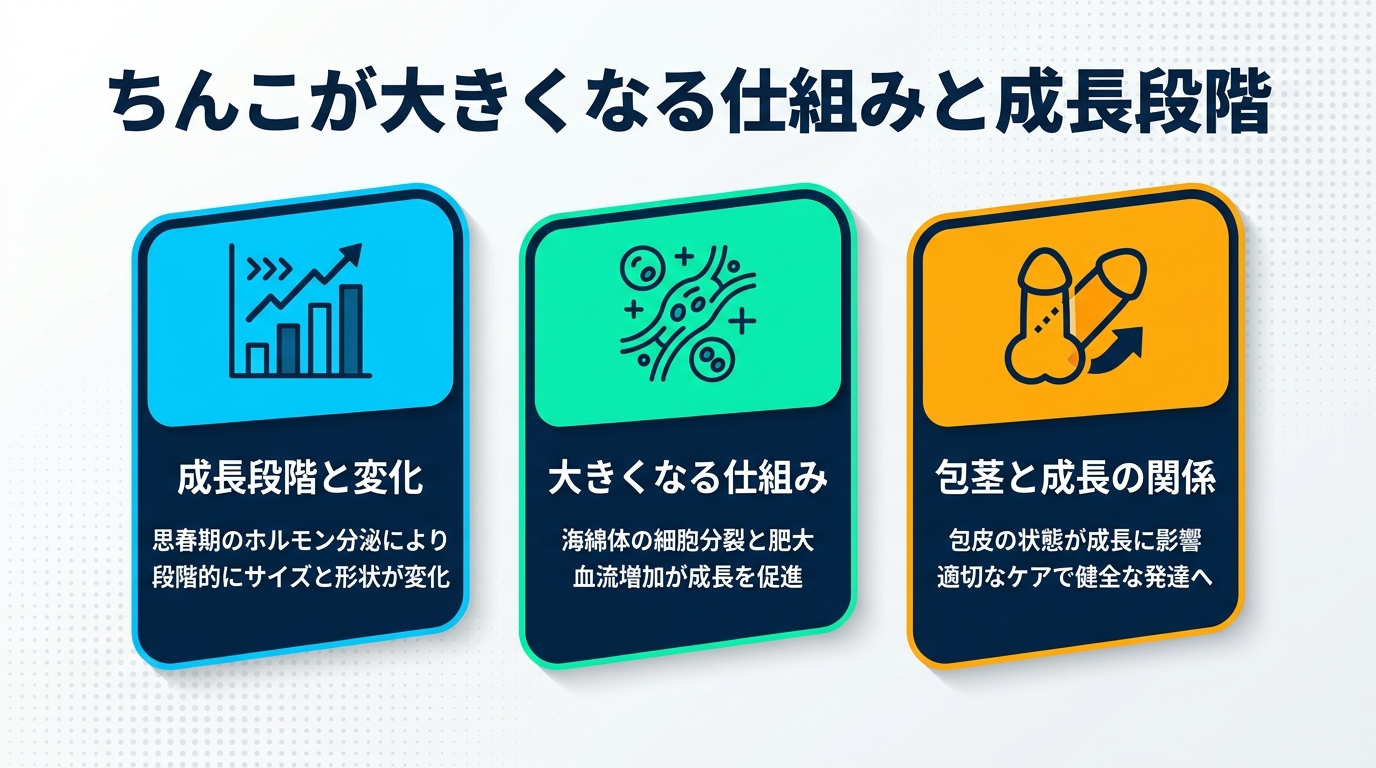 ちんこが大きくなる仕組みと成長段階

成長段階と変化

思春期のホルモン分泌により段階的にサイズと形状が変化

大きくなる仕組み

海綿体の細胞分裂と肥大
血流増加が成長を促進

包茎と成長の関係

包皮の状態が成長に影響
適切なケアで健全な発達へ